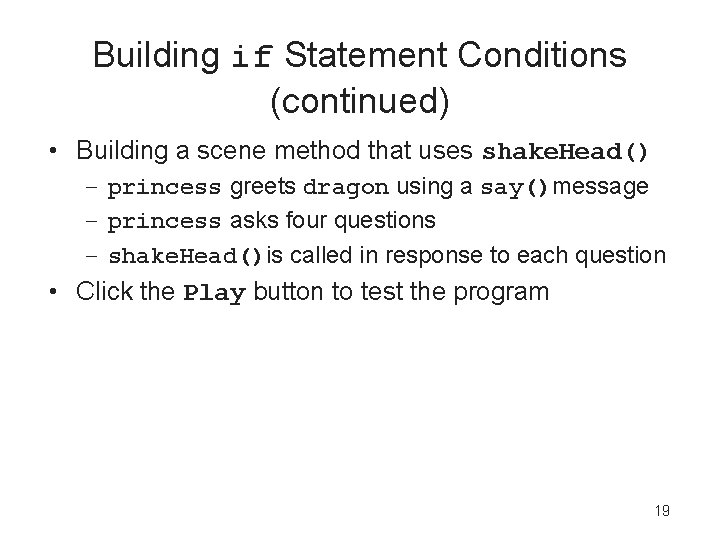 Building if Statement Conditions (continued)

• Building a scene method that uses shakeHead()
  – princess greets dragon using a say() message
  – princess asks four questions
  – shakeHead() is called in response to each question
• Click the Play button to test the program

19